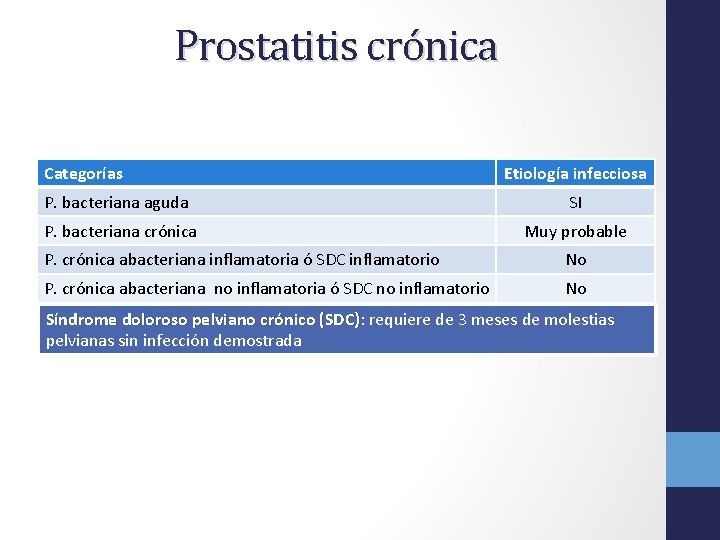 Prostatitis crónica

| Categorías | Etiología infecciosa |
|---|---|
| P. bacteriana aguda | SI |
| P. bacteriana crónica | Muy probable |
| P. crónica abacteriana inflamatoria ó SDC inflamatorio | No |
| P. crónica abacteriana no inflamatoria ó SDC no inflamatorio | No |

Síndrome doloroso pelviano crónico (SDC): requiere de 3 meses de molestias pelvianas sin infección demostrada